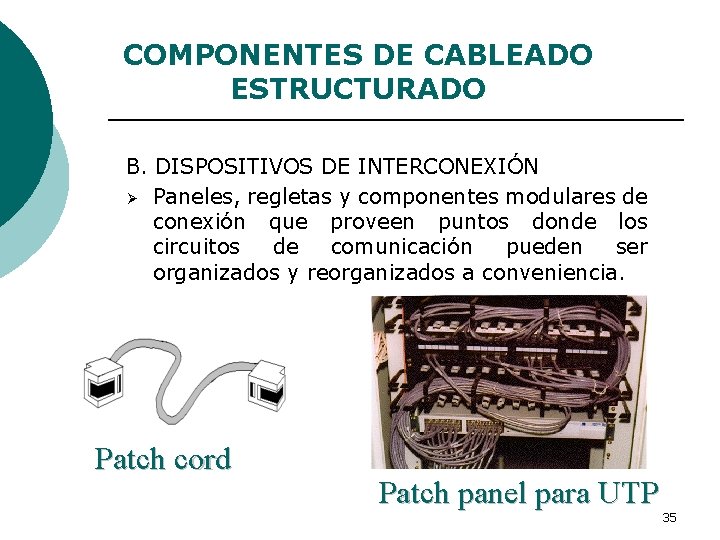 COMPONENTES DE CABLEADO ESTRUCTURADO

B. DISPOSITIVOS DE INTERCONEXIÓN

➢ Paneles, regletas y componentes modulares de conexión que proveen puntos donde los circuitos de comunicación pueden ser organizados y reorganizados a conveniencia.

Patch cord

Patch panel para UTP

35